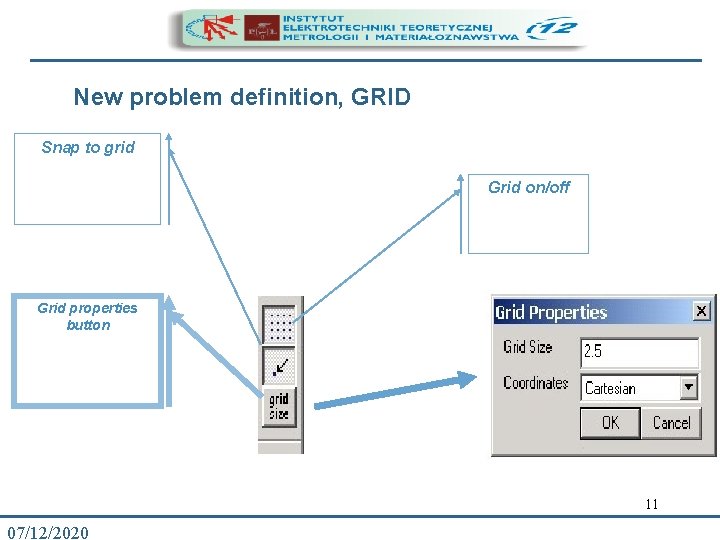 INSTYTUT ELEKTROTECHNIKI TEORETYCZNEJ METROLOGII I MATERIAŁOZNAWSTWA

I12

New problem definition, GRID

Snap to grid

Grid on/off

Grid properties button

grid size

Grid Properties

Grid Size 2.5

Coordinates Cartesian

OK Cancel

11

07/12/2020